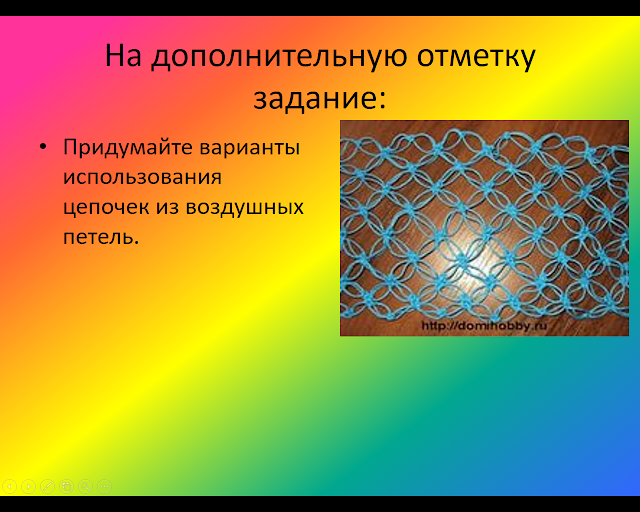 На дополнительную отметку задание:

• Придумайте варианты использования цепочек из воздушных петель.

http://domihobby.ru